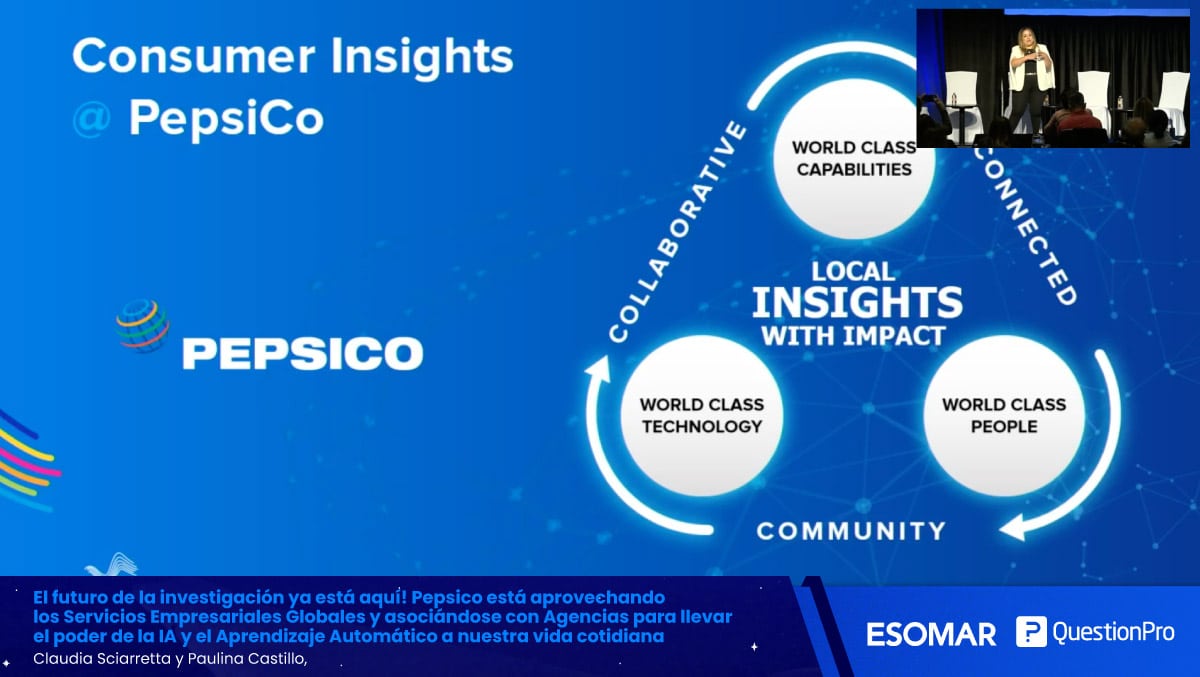 Consumer Insights
@ PepsiCo

PEPSICO

WORLD CLASS CAPABILITIES

COLLABORATIVE

CONNECTED

LOCAL INSIGHTS WITH IMPACT

WORLD CLASS TECHNOLOGY

WORLD CLASS PEOPLE

COMMUNITY

El futuro de la investigación ya está aquí! Pepsico está aprovechando los Servicios Empresariales Globales y asociándose con Agencias para llevar el poder de la IA y el Aprendizaje Automático a nuestra vida cotidiana
Claudia Sciarretta y Paulina Castillo,

ESOMAR QuestionPro